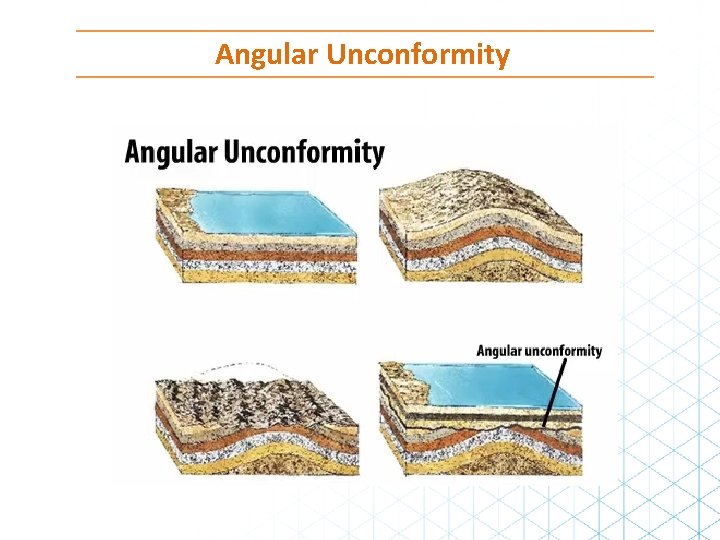 Angular Unconformity

Angular Unconformity

Angular unconformity